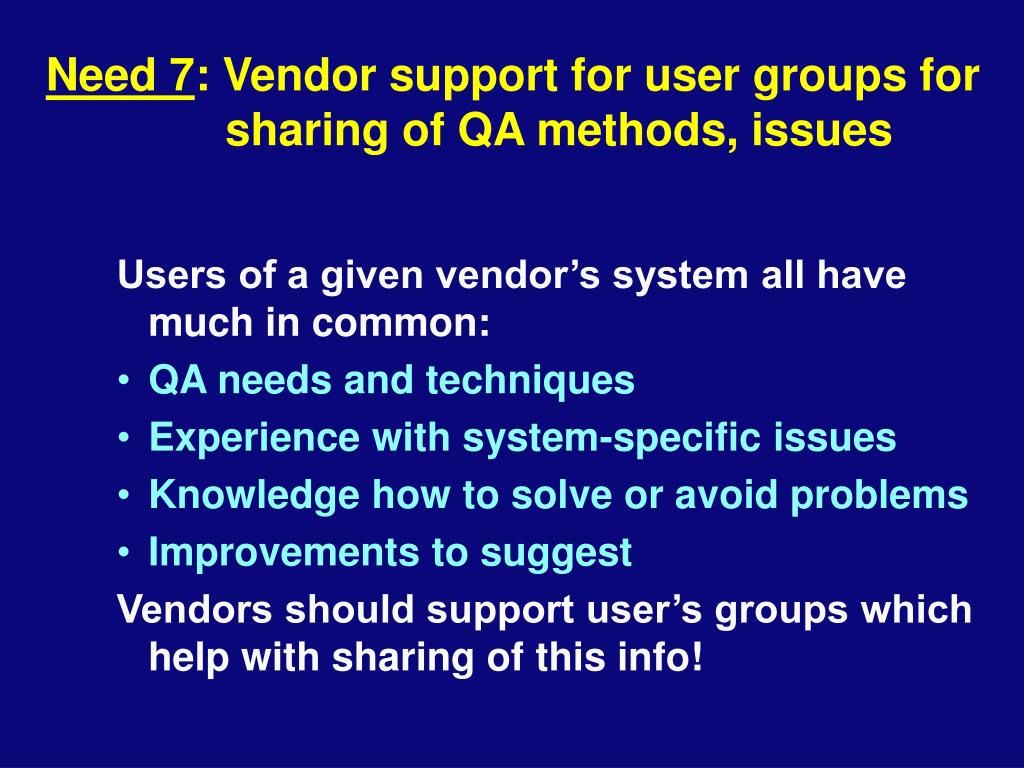 Need 7: Vendor support for user groups for sharing of QA methods, issues

Users of a given vendor’s system all have much in common:
• QA needs and techniques
• Experience with system-specific issues
• Knowledge how to solve or avoid problems
• Improvements to suggest
Vendors should support user’s groups which help with sharing of this info!